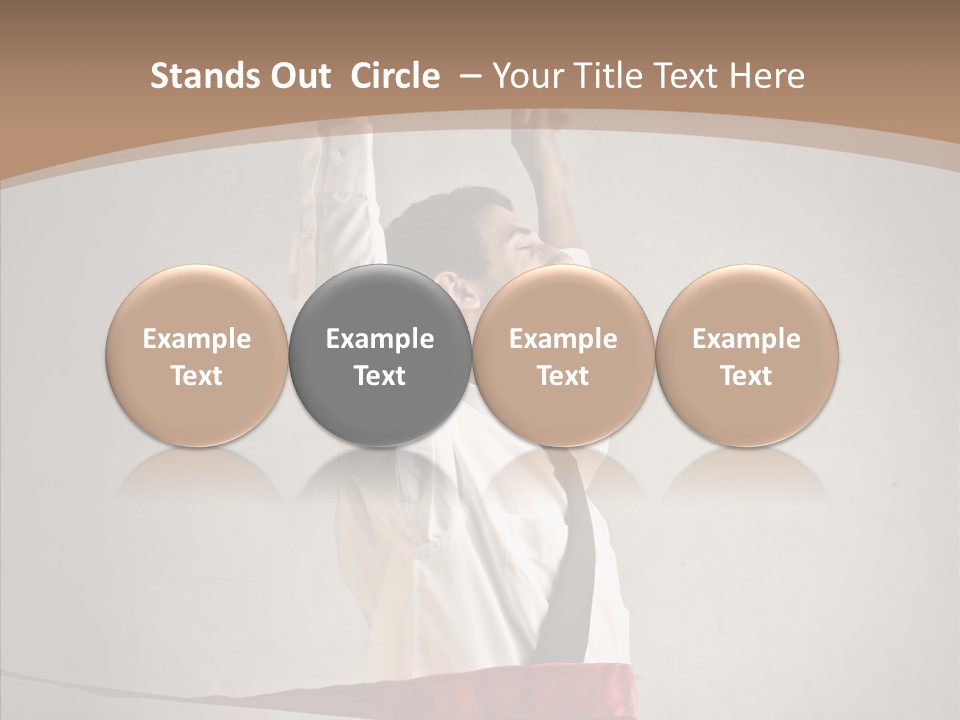 Stands Out Circle – Your Title Text Here

Example Text

Example Text

Example Text

Example Text